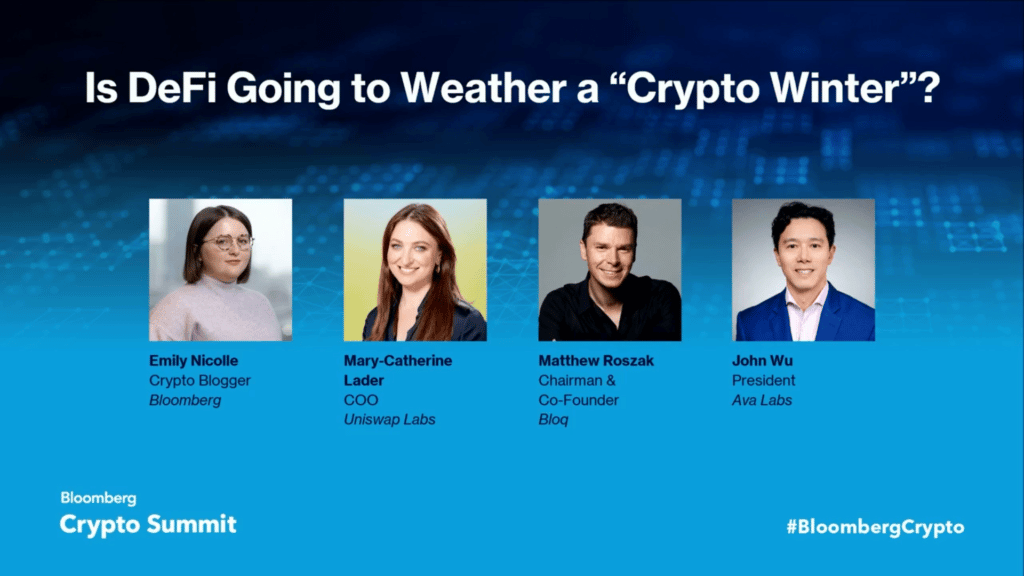 Is DeFi Going to Weather a “Crypto Winter”?

Emily Nicolle
Crypto Blogger
Bloomberg

Mary-Catherine Lader
COO
Uniswap Labs

Matthew Roszak
Chairman & Co-Founder
Bloq

John Wu
President
Ava Labs

Bloomberg
Crypto Summit

#BloombergCrypto